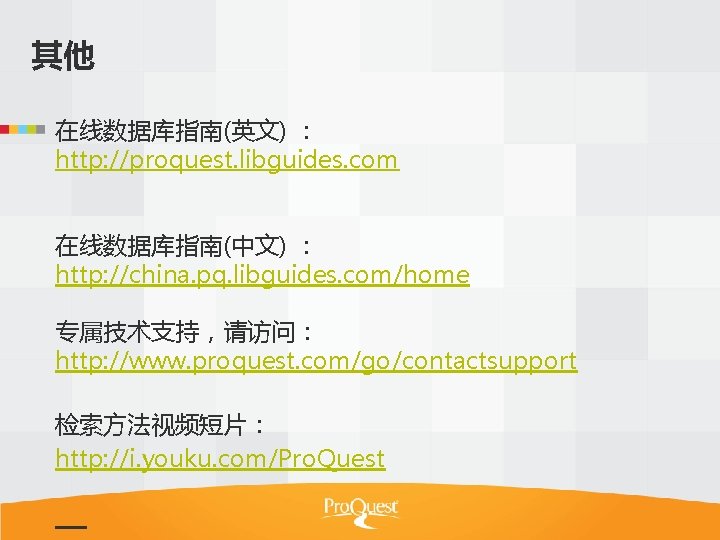 其他

在线数据库指南(英文)：
http://proquest.libguides.com

在线数据库指南(中文)：
http://china.pq.libguides.com/home

专属技术支持，请访问：
http://www.proquest.com/go/contactsupport

检索方法视频短片：
http://i.youku.com/ProQuest

ProQuest